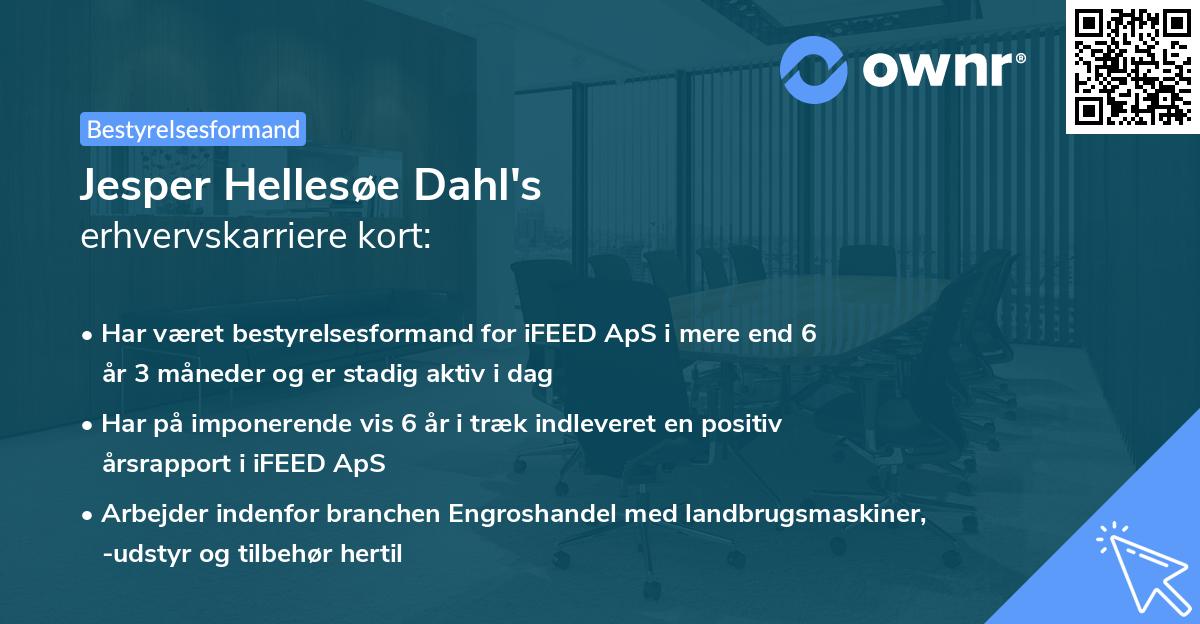 ownr®

Bestyrelsesformand

Jesper Hellesøe Dahl's
erhvervskarriere kort:

• Har været bestyrelsesformand for iFEED ApS i mere end 6 år 3 måneder og er stadig aktiv i dag

• Har på imponerende vis 6 år i træk indleveret en positiv årsrapport i iFEED ApS

• Arbejder indenfor branchen Engroshandel med landbrugsmaskiner, -udstyr og tilbehør hertil